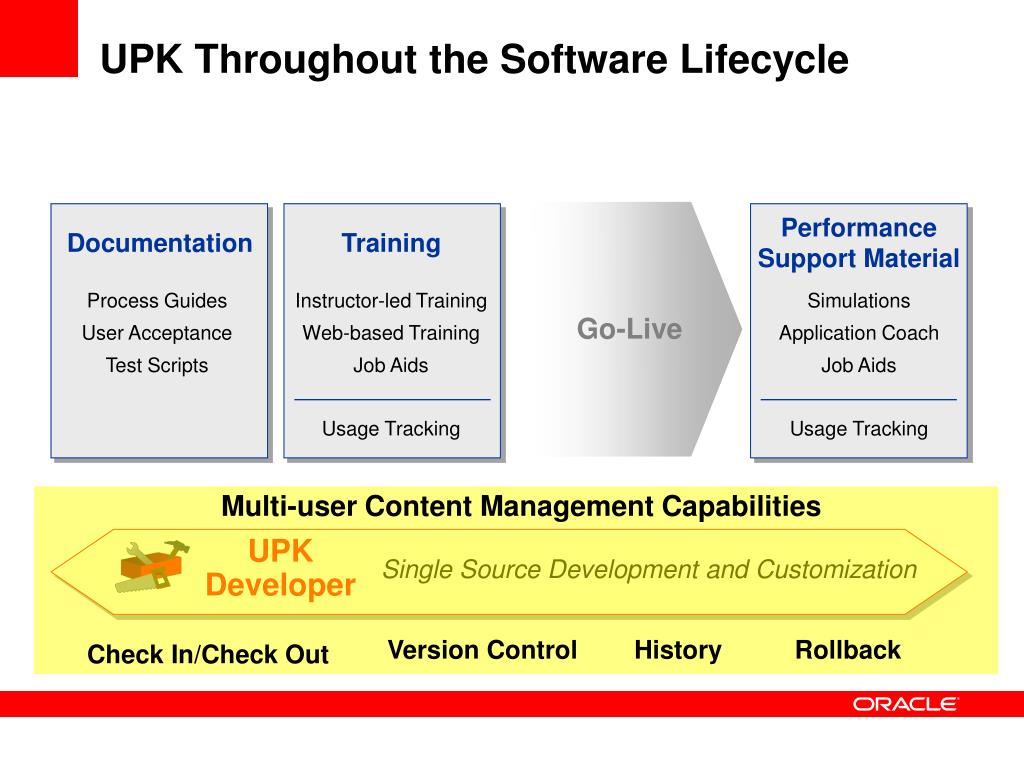 UPK Throughout the Software Lifecycle

Documentation

Process Guides
User Acceptance
Test Scripts

Training

Instructor-led Training
Web-based Training
Job Aids

Usage Tracking

Go-Live

Performance Support Material

Simulations
Application Coach
Job Aids

Usage Tracking

Multi-user Content Management Capabilities

UPK Developer

Single Source Development and Customization

Check In/Check Out

Version Control

History

Rollback

ORACLE